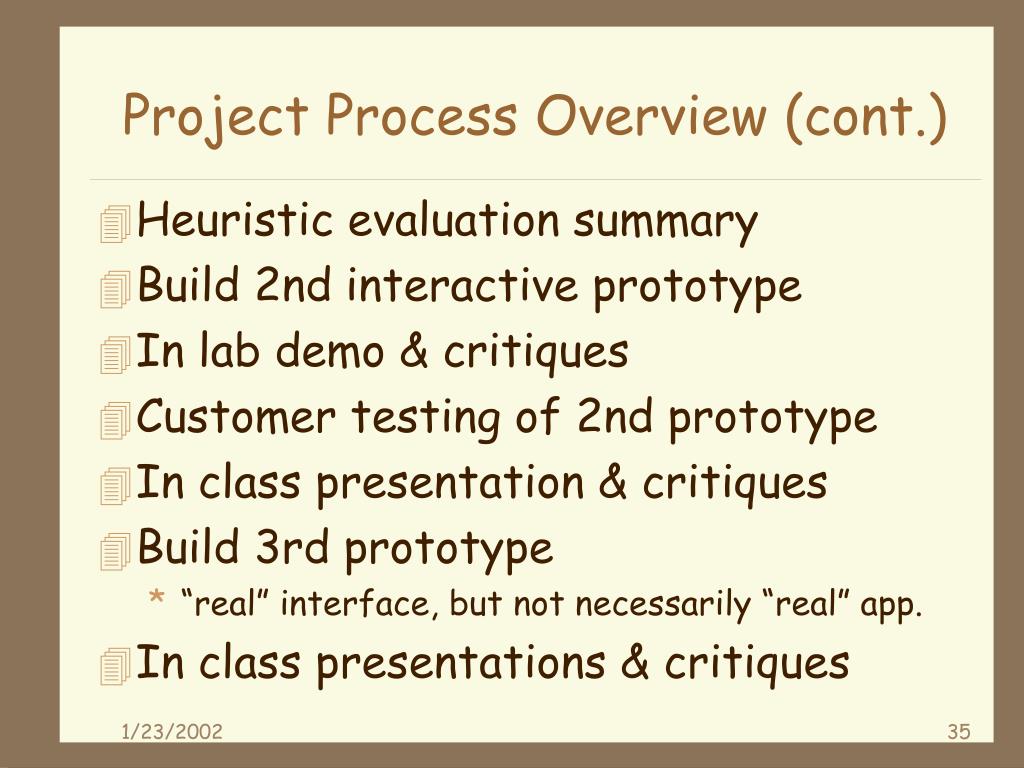 Project Process Overview (cont.)

Heuristic evaluation summary
Build 2nd interactive prototype
In lab demo & critiques
Customer testing of 2nd prototype
In class presentation & critiques
Build 3rd prototype
* “real” interface, but not necessarily “real” app.
In class presentations & critiques

1/23/2002

35